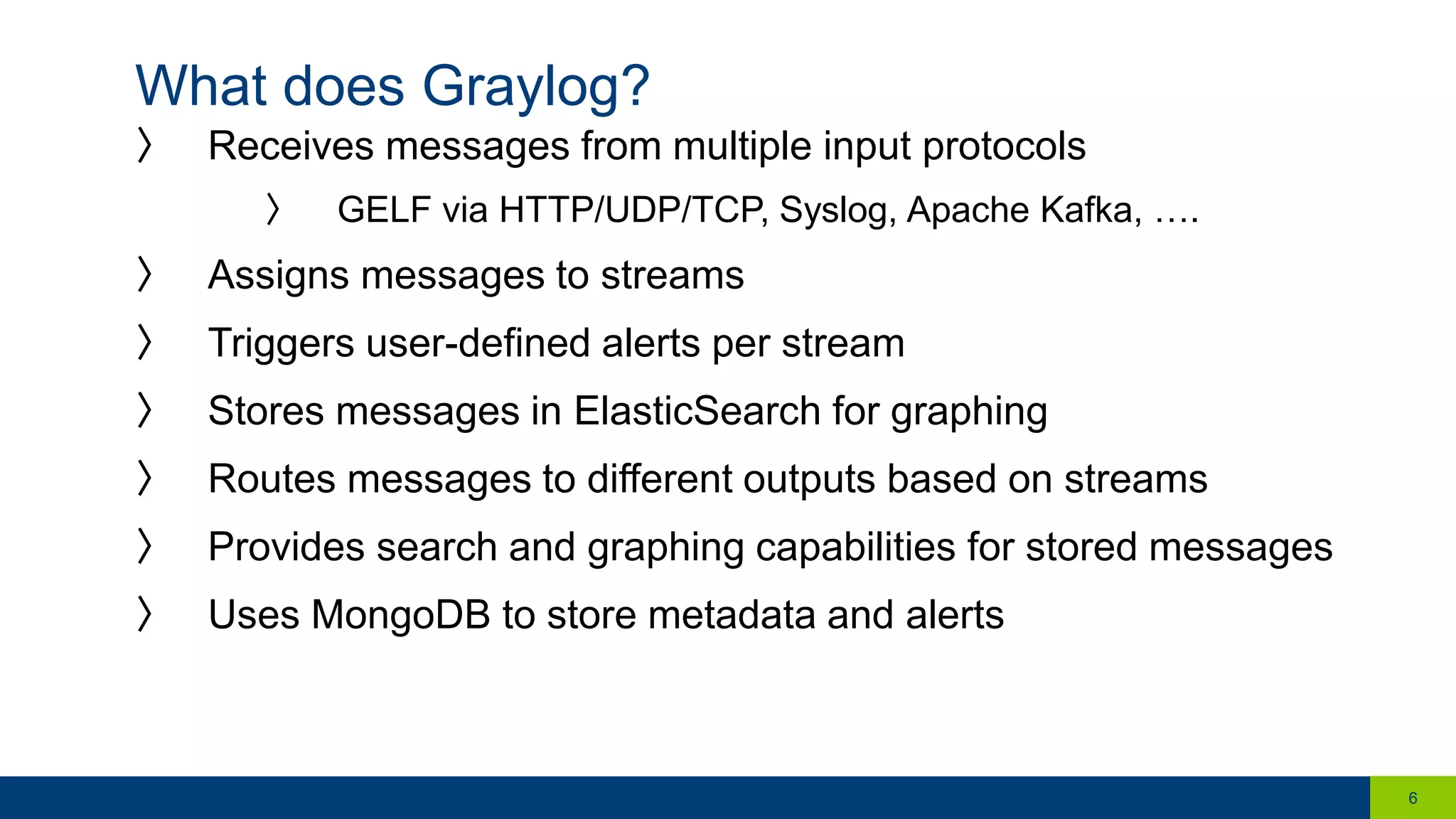 What does Graylog?

〉 Receives messages from multiple input protocols

〉 GELF via HTTP/UDP/TCP, Syslog, Apache Kafka, ….

〉 Assigns messages to streams

〉 Triggers user-defined alerts per stream

〉 Stores messages in ElasticSearch for graphing

〉 Routes messages to different outputs based on streams

〉 Provides search and graphing capabilities for stored messages

〉 Uses MongoDB to store metadata and alerts

6